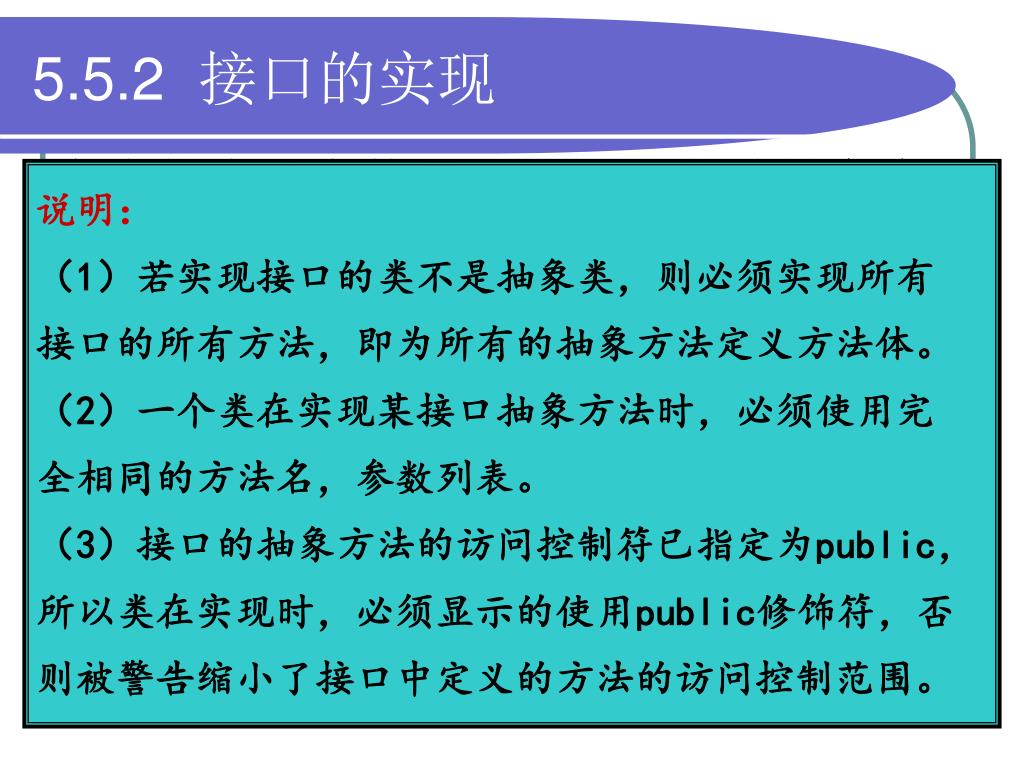 5.5.2 接口的实现

说明:

（1）若实现接口的类不是抽象类，则必须实现所有接口的所有方法，即为所有的抽象方法定义方法体。

（2）一个类在实现某接口抽象方法时，必须使用完全相同的方法名，参数列表。

（3）接口的抽象方法的访问控制符已指定为public，所以类在实现时，必须显示的使用public修饰符，否则被警告缩小了接口中定义的方法的访问控制范围。